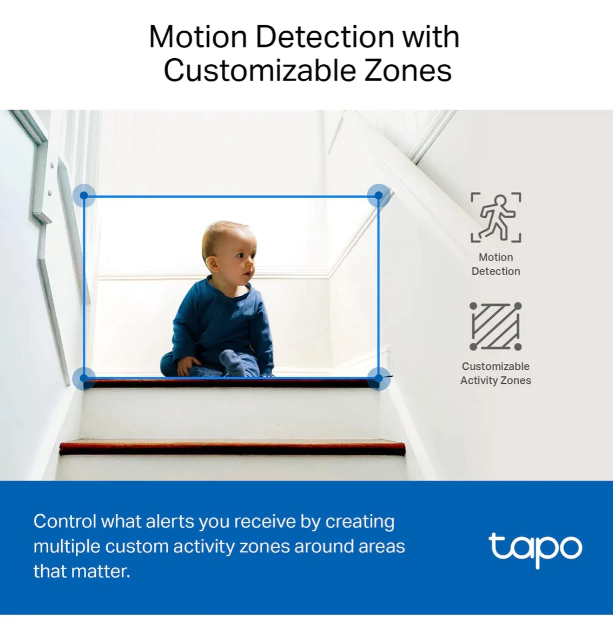 Motion Detection with Customizable Zones

Motion Detection

Customizable Activity Zones

Control what alerts you receive by creating multiple custom activity zones around areas that matter.

tapo